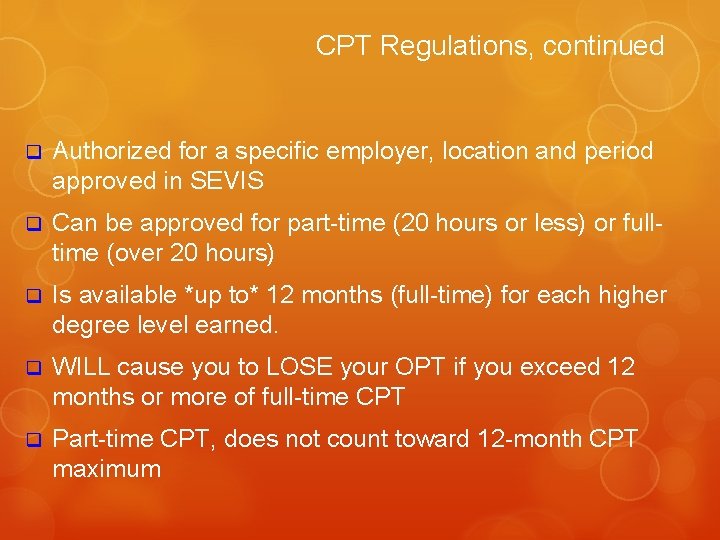 CPT Regulations, continued

❑ Authorized for a specific employer, location and period approved in SEVIS

❑ Can be approved for part-time (20 hours or less) or full-time (over 20 hours)

❑ Is available *up to* 12 months (full-time) for each higher degree level earned.

❑ WILL cause you to LOSE your OPT if you exceed 12 months or more of full-time CPT

❑ Part-time CPT, does not count toward 12-month CPT maximum